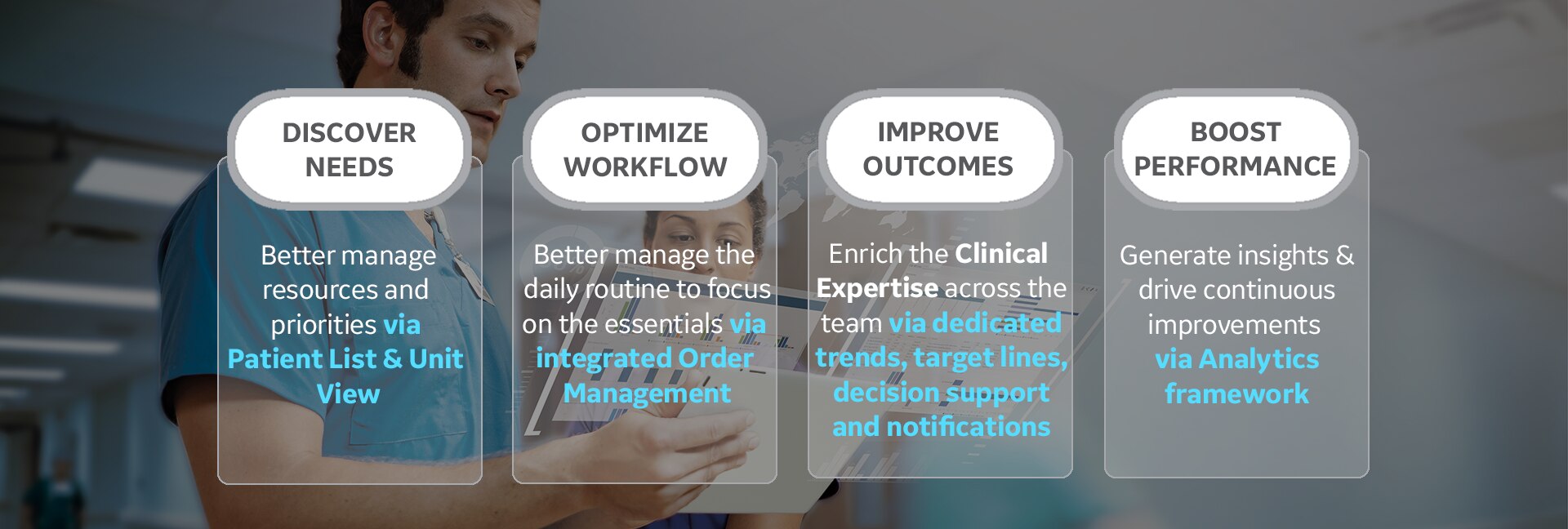 DISCOVER NEEDS

Better manage resources and priorities via Patient List & Unit View

OPTIMIZE WORKFLOW

Better manage the daily routine to focus on the essentials via integrated Order Management

IMPROVE OUTCOMES

Enrich the Clinical Expertise across the team via dedicated trends, target lines, decision support and notifications

BOOST PERFORMANCE

Generate insights & drive continuous improvements via Analytics framework